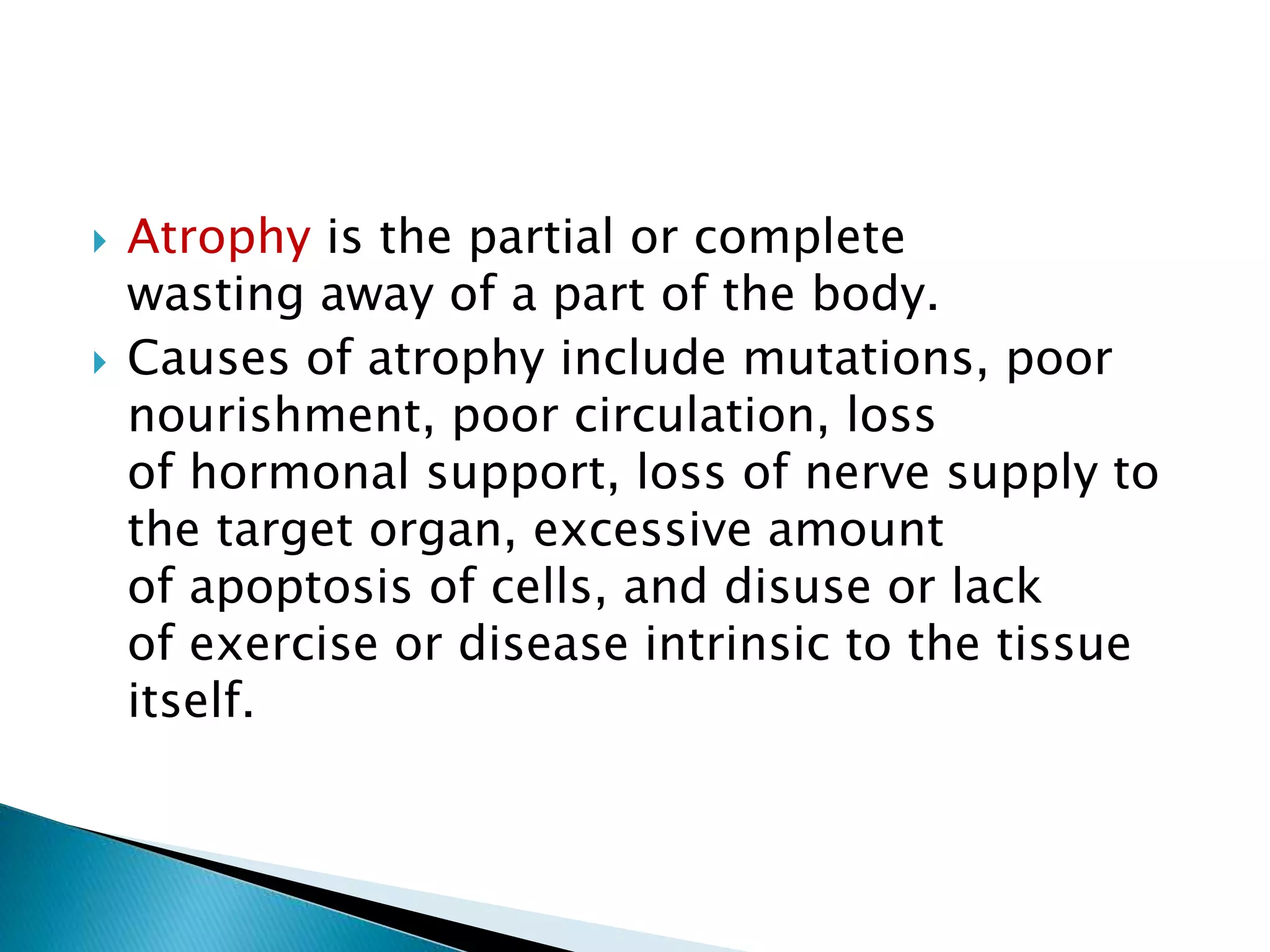 Atrophy is the partial or complete wasting away of a part of the body.

Causes of atrophy include mutations, poor nourishment, poor circulation, loss of hormonal support, loss of nerve supply to the target organ, excessive amount of apoptosis of cells, and disuse or lack of exercise or disease intrinsic to the tissue itself.